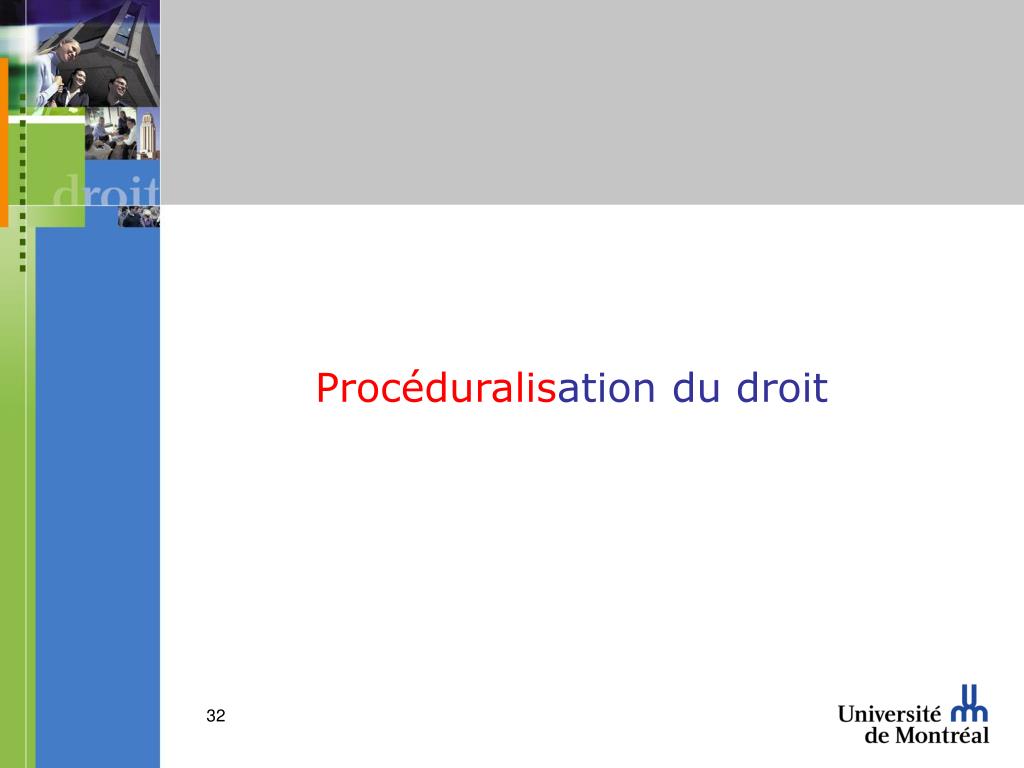 droit

Procéduralisation du droit

32

Université de Montréal